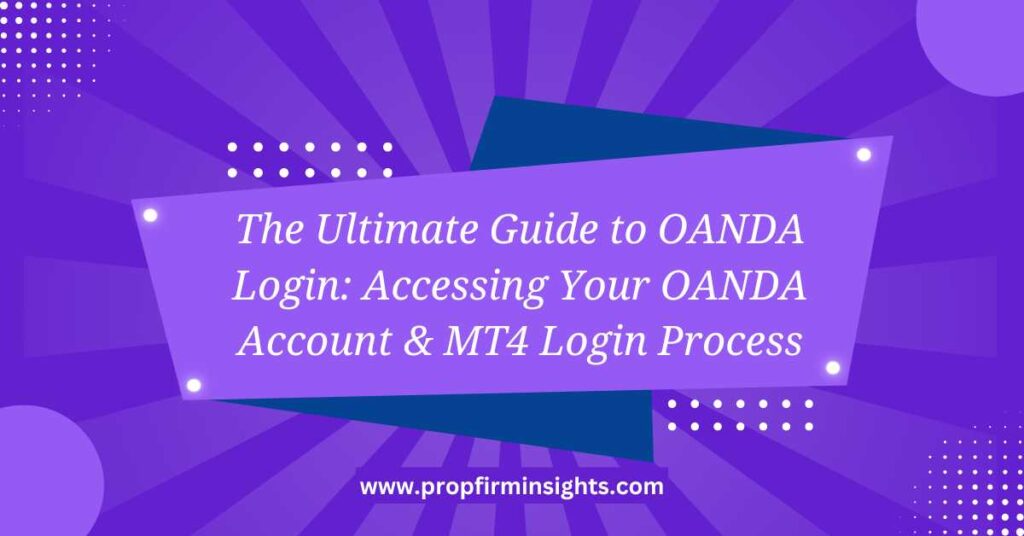 The Ultimate Guide to OANDA Login: Accessing Your OANDA Account & MT4 Login Process

www.propfirminsights.com